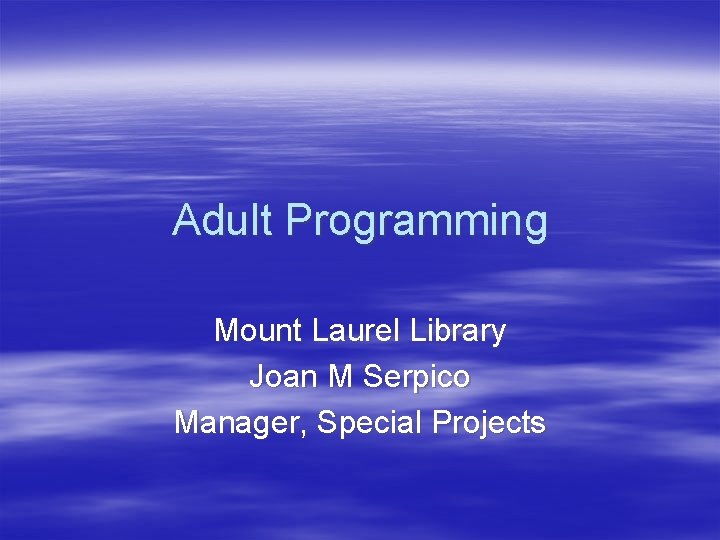 Adult Programming

Mount Laurel Library
Joan M Serpico
Manager, Special Projects